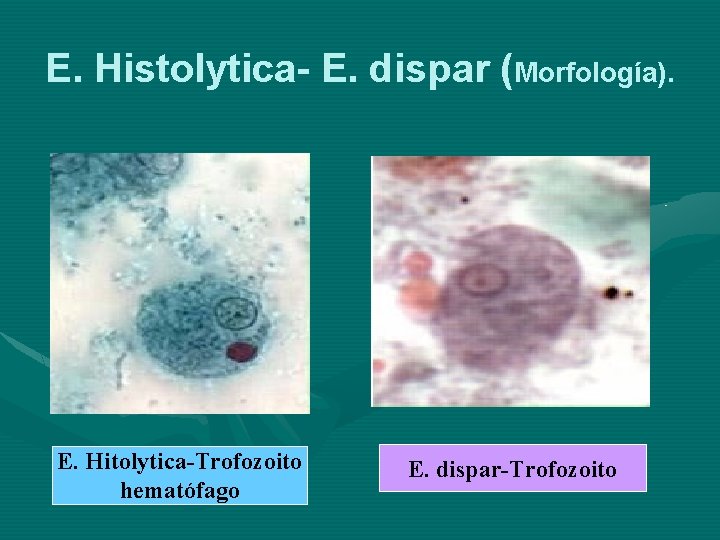 E. Histolytica- E. dispar (Morfología).

E. Hitolytica-Trofozoito hematófago

E. dispar-Trofozoito